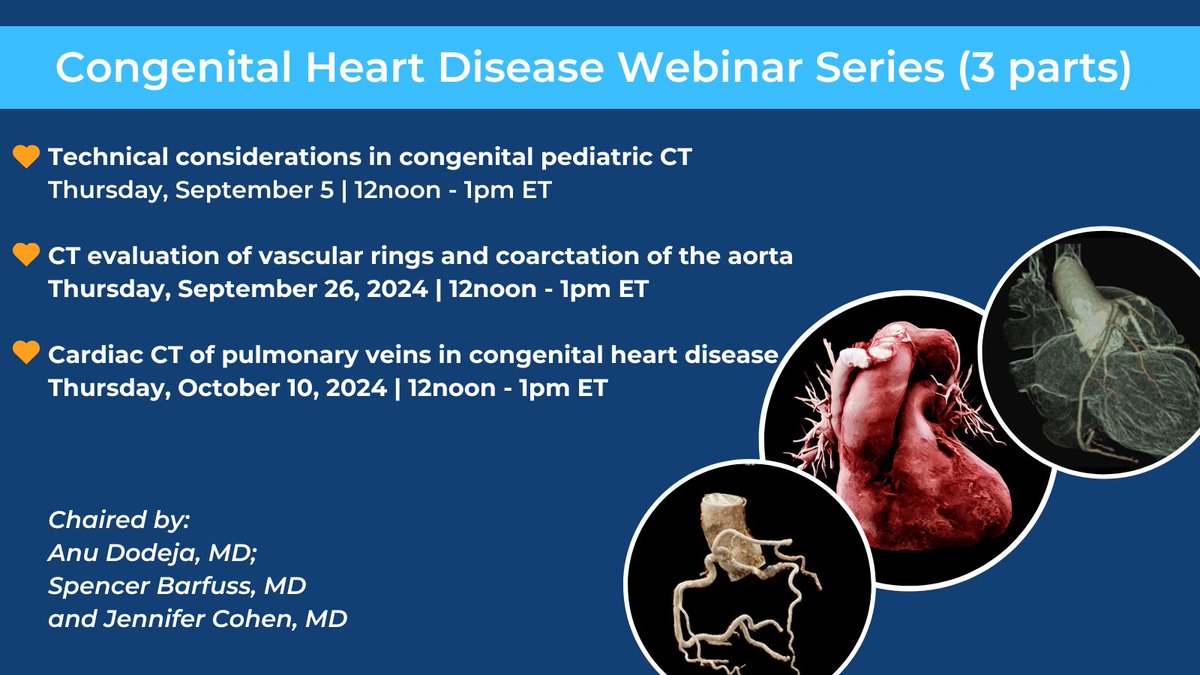 Congenital Heart Disease Webinar Series (3 parts)

Technical considerations in congenital pediatric CT
Thursday, September 5 | 12noon - 1pm ET

CT evaluation of vascular rings and coarctation of the aorta
Thursday, September 26, 2024 | 12noon - 1pm ET

Cardiac CT of pulmonary veins in congenital heart disease
Thursday, October 10, 2024 | 12noon - 1pm ET

Chaired by:
Anu Dodeja, MD;
Spencer Barfuss, MD
and Jennifer Cohen, MD